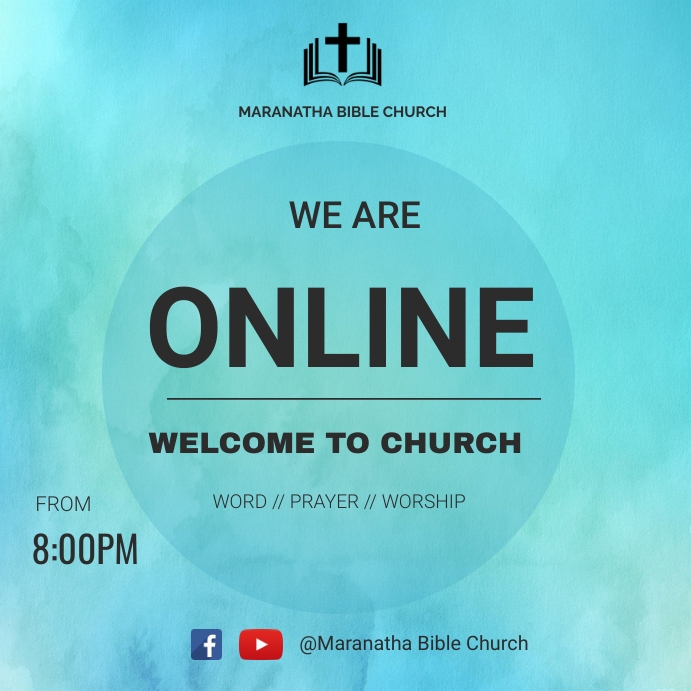 MARANATHA BIBLE CHURCH

WE ARE

ONLINE

WELCOME TO CHURCH

WORD // PRAYER // WORSHIP

FROM

8:00PM

@Maranatha Bible Church